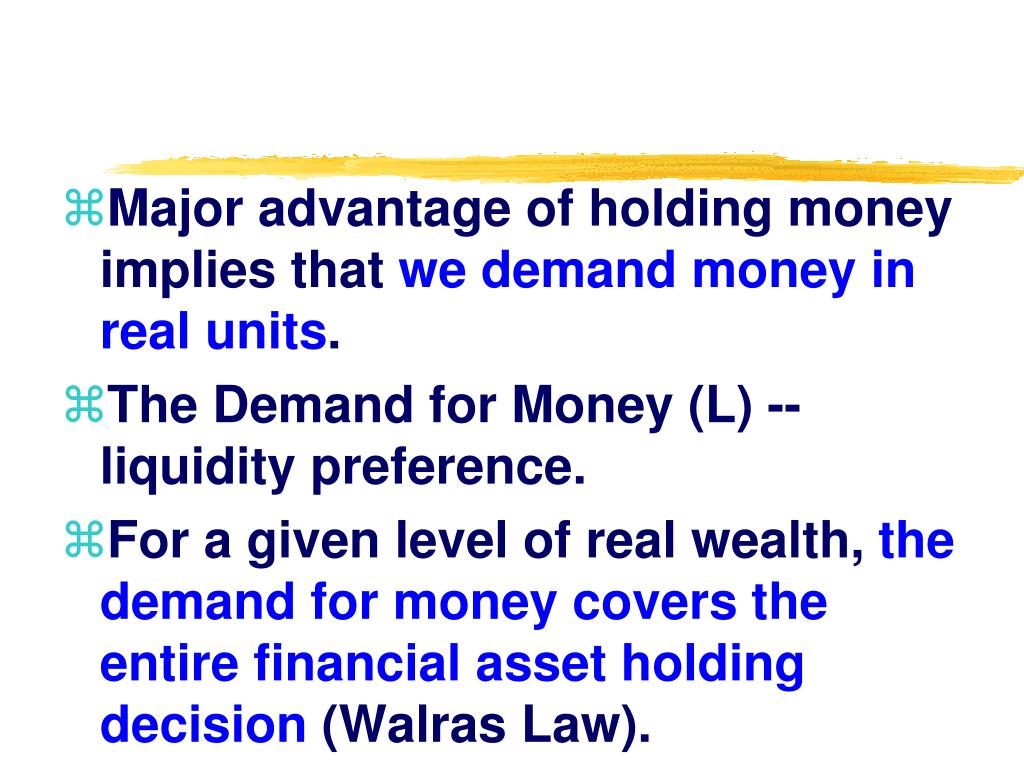 ⌘Major advantage of holding money implies that we demand money in real units.

⌘The Demand for Money (L) -- liquidity preference.

⌘For a given level of real wealth, the demand for money covers the entire financial asset holding decision (Walras Law).